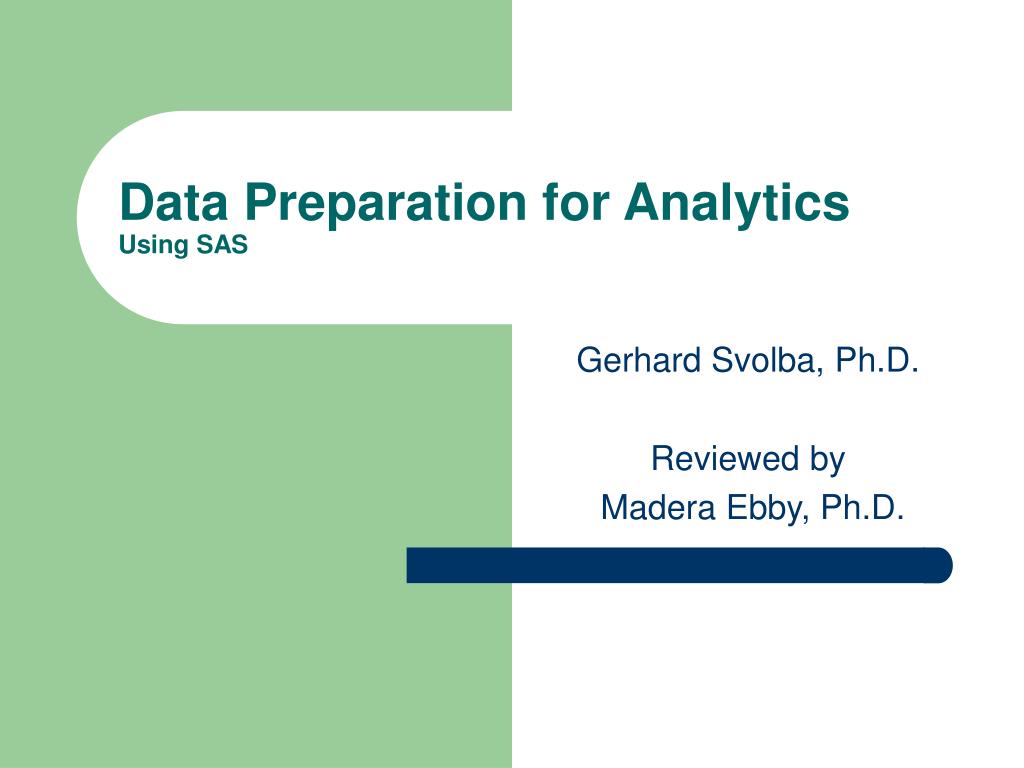 Data Preparation for Analytics
Using SAS

Gerhard Svolba, Ph.D.

Reviewed by
Madera Ebby, Ph.D.